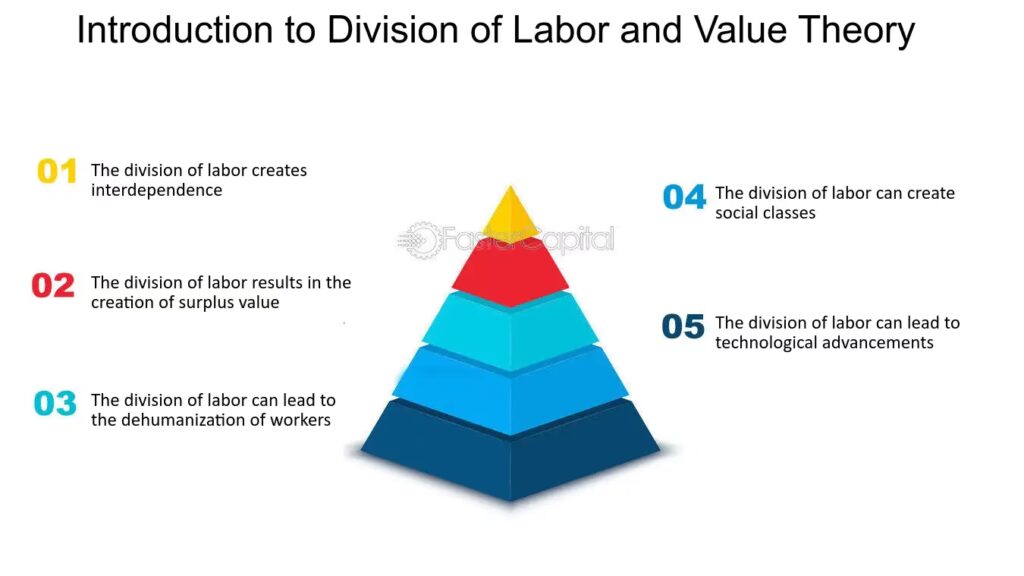 Introduction to Division of Labor and Value Theory

01 The division of labor creates interdependence

02 The division of labor results in the creation of surplus value

03 The division of labor can lead to the dehumanization of workers

FasterCapital

04 The division of labor can create social classes

05 The division of labor can lead to technological advancements